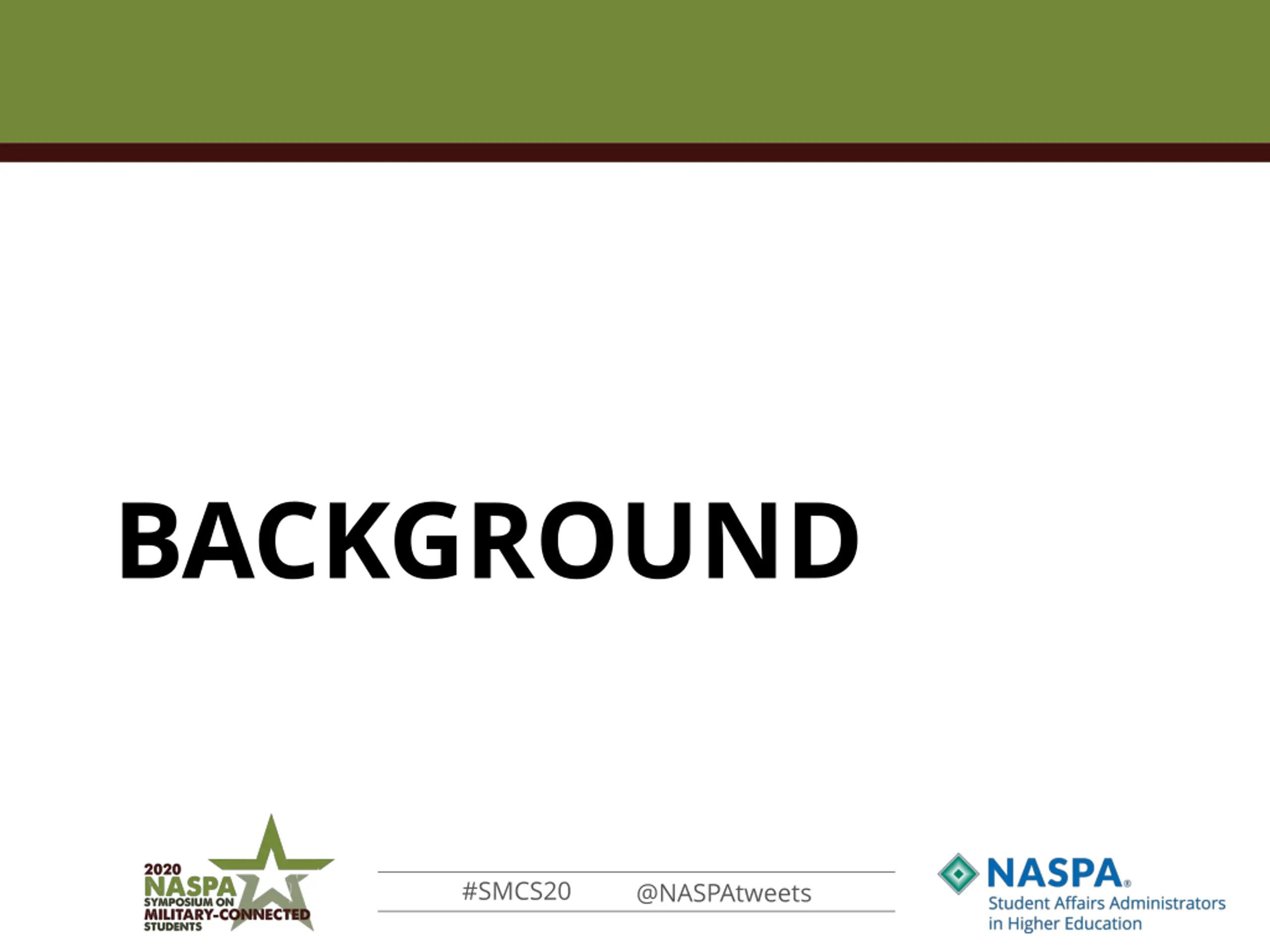 BACKGROUND

2020
NASPA
SYMPOSIUM ON
MILITARY-CONNECTED
STUDENTS

#SMCS20 @NASPAtweets

NASPA®
Student Affairs Administrators in Higher Education